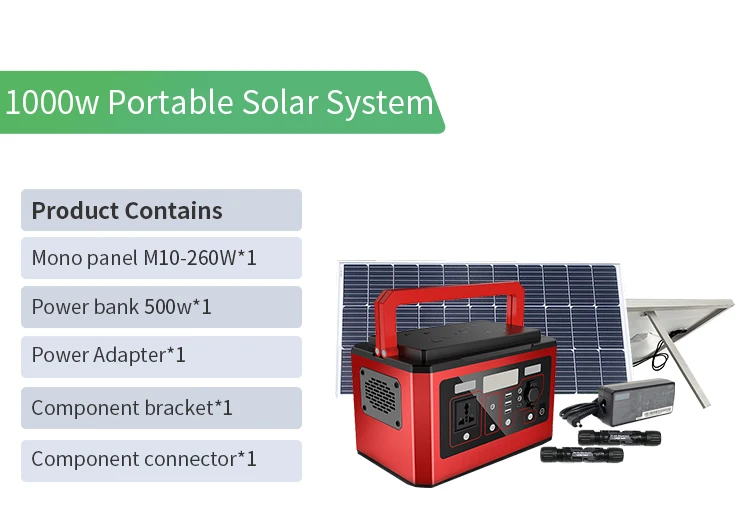 1000w Portable Solar System

Product Contains

Mono panel M10-260W*1

Power bank 500w*1

Power Adapter*1

Component bracket*1

Component connector*1